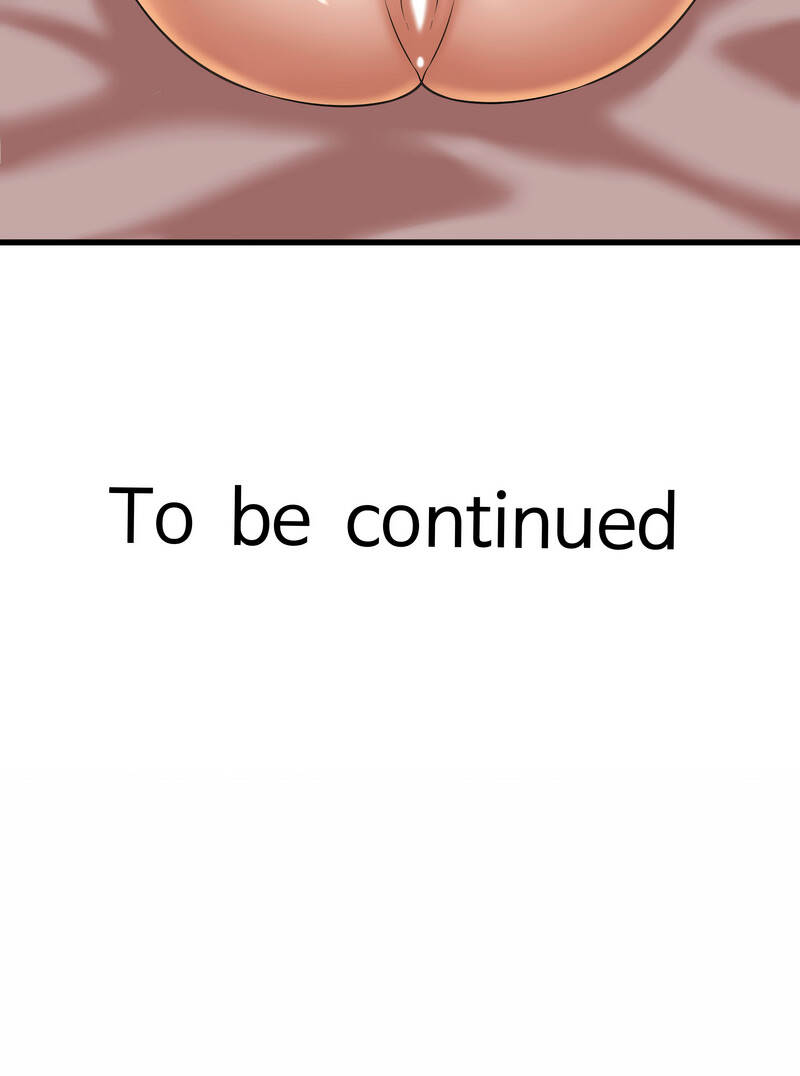 To be continued